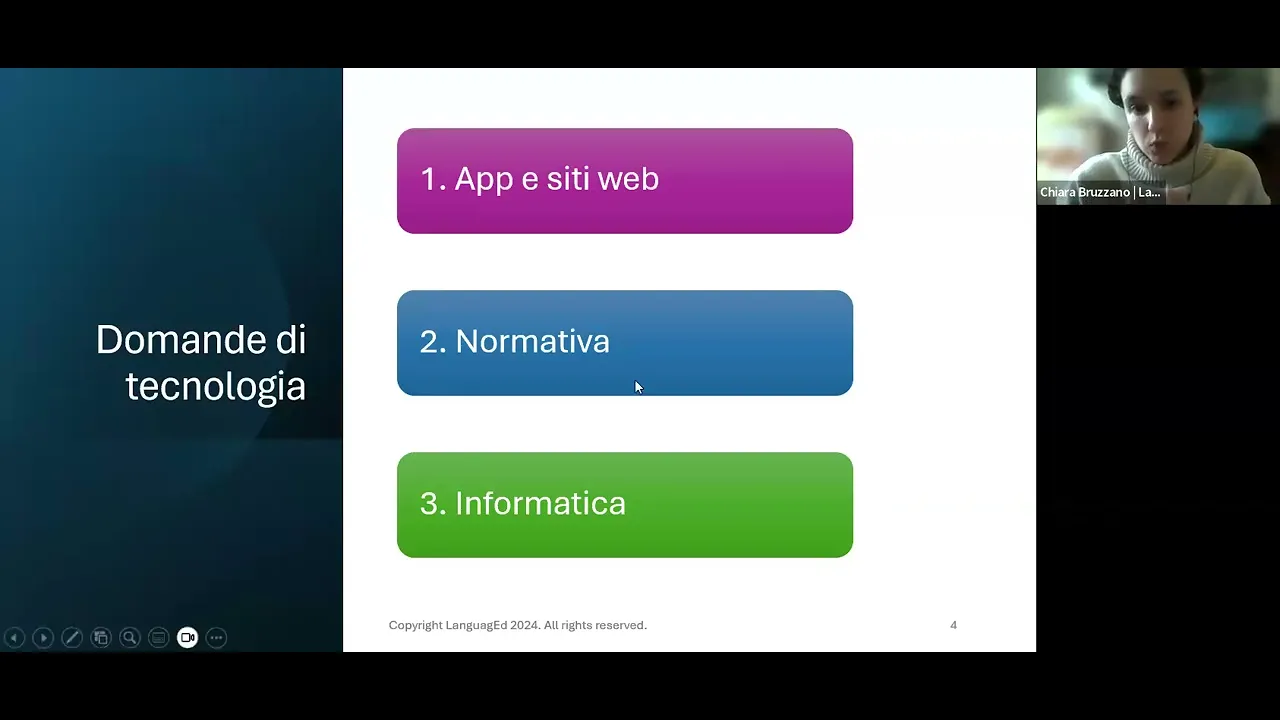 Domande di tecnologia

1. App e siti web

2. Normativa

3. Informatica

Copyright LanguagEd 2024. All rights reserved.

4

Chiara Bruzzano | La...